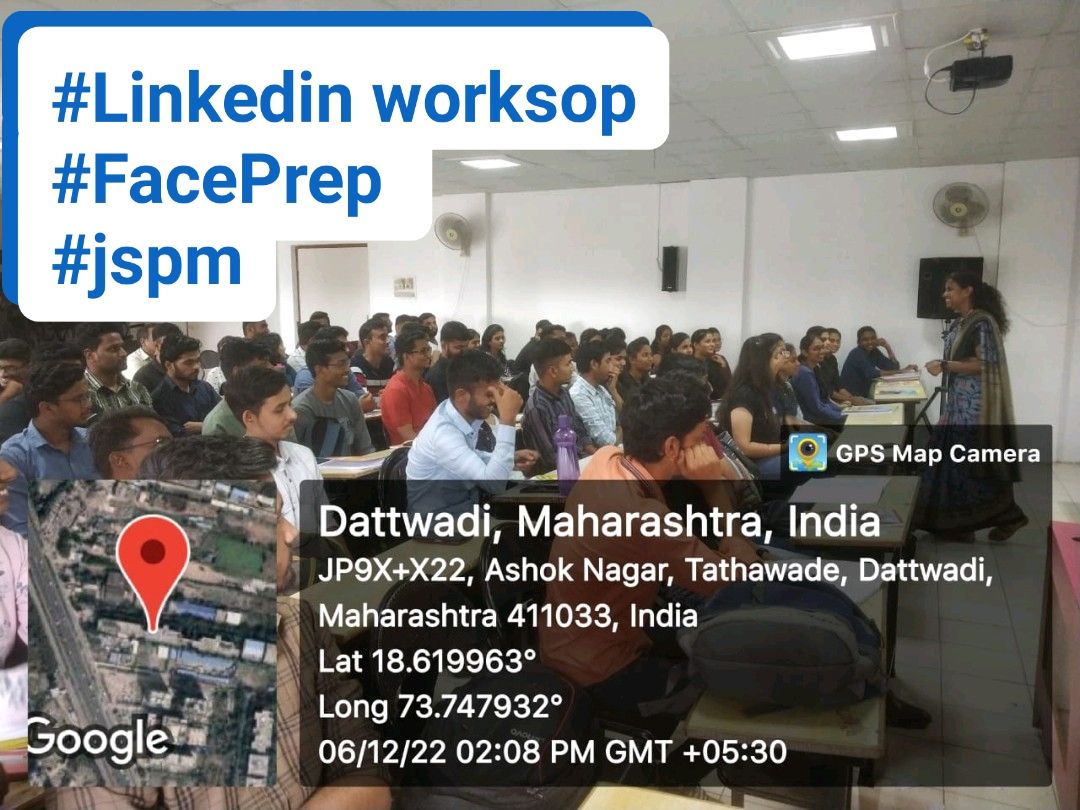 #Linkedin worksop
#FacePrep
#jspm

GPS Map Camera

Dattwadi, Maharashtra, India
JP9X+X22, Ashok Nagar, Tathawade, Dattwadi, Maharashtra 411033, India
Lat 18.619963°
Long 73.747932°
06/12/22 02:08 PM GMT +05:30

Google